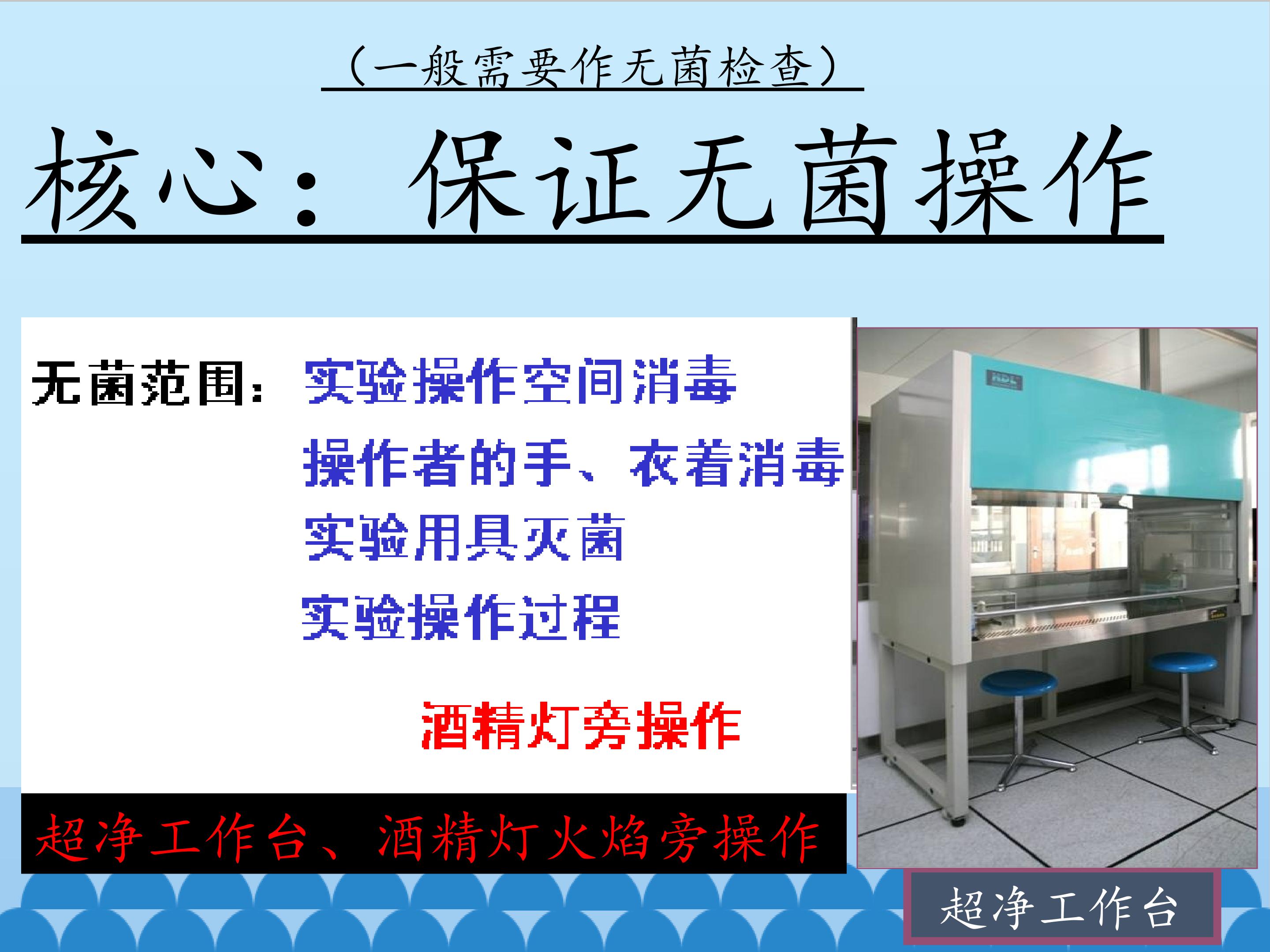 （一般需要作无菌检查）

核心：保证无菌操作

无菌范围：实验操作空间消毒
操作者的手、衣着消毒
实验用具灭菌
实验操作过程

酒精灯旁操作

超净工作台、酒精灯火焰旁操作

超净工作台